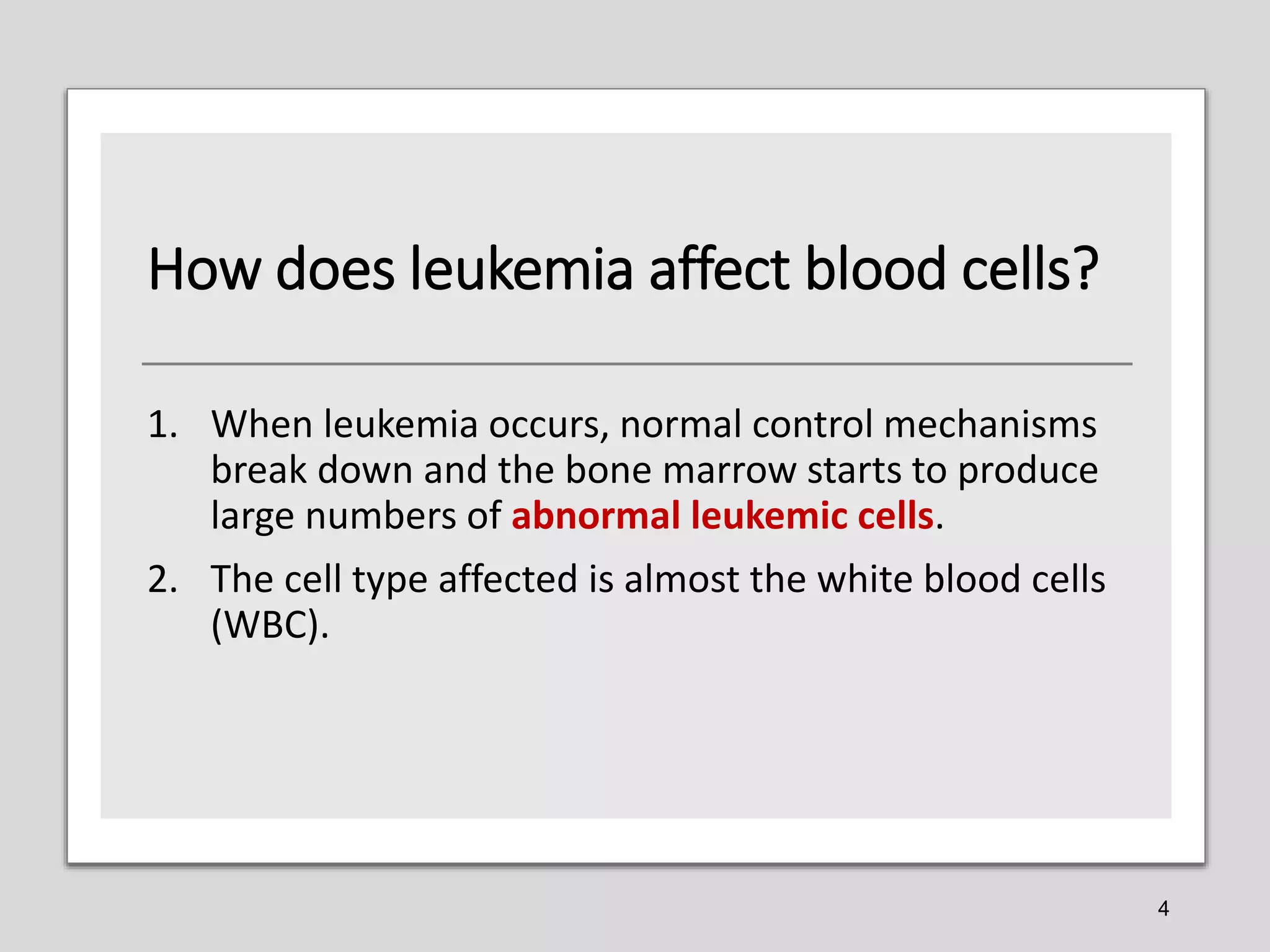 How does leukemia affect blood cells?

1. When leukemia occurs, normal control mechanisms break down and the bone marrow starts to produce large numbers of abnormal leukemic cells.

2. The cell type affected is almost the white blood cells (WBC).

4